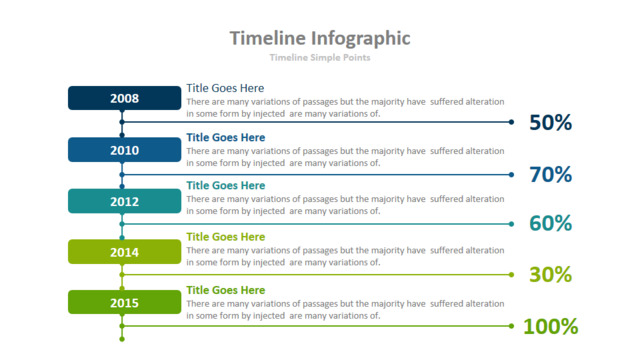 Timeline Infographic
Timeline Simple Points

2008
Title Goes Here
There are many variations of passages but the majority have suffered alteration in some form by injected are many variations of.
50%

2010
Title Goes Here
There are many variations of passages but the majority have suffered alteration in some form by injected are many variations of.
70%

2012
Title Goes Here
There are many variations of passages but the majority have suffered alteration in some form by injected are many variations of.
60%

2014
Title Goes Here
There are many variations of passages but the majority have suffered alteration in some form by injected are many variations of.
30%

2015
Title Goes Here
There are many variations of passages but the majority have suffered alteration in some form by injected are many variations of.
100%